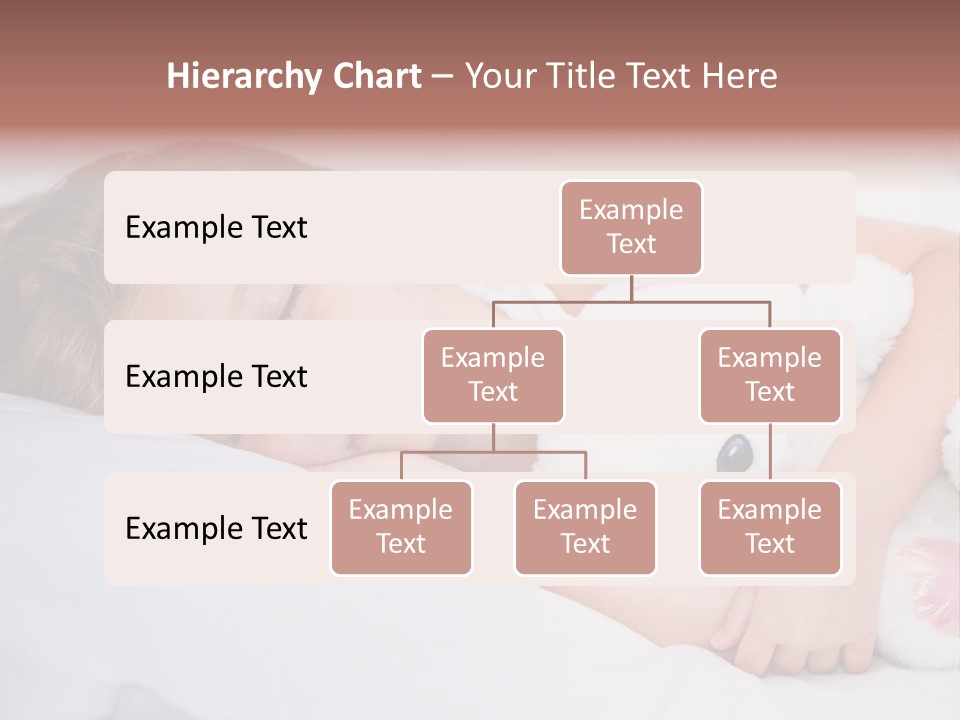 Hierarchy Chart – Your Title Text Here

Example Text

Example Text

Example Text

Example Text

Example Text

Example Text

Example Text

Example Text

Example Text